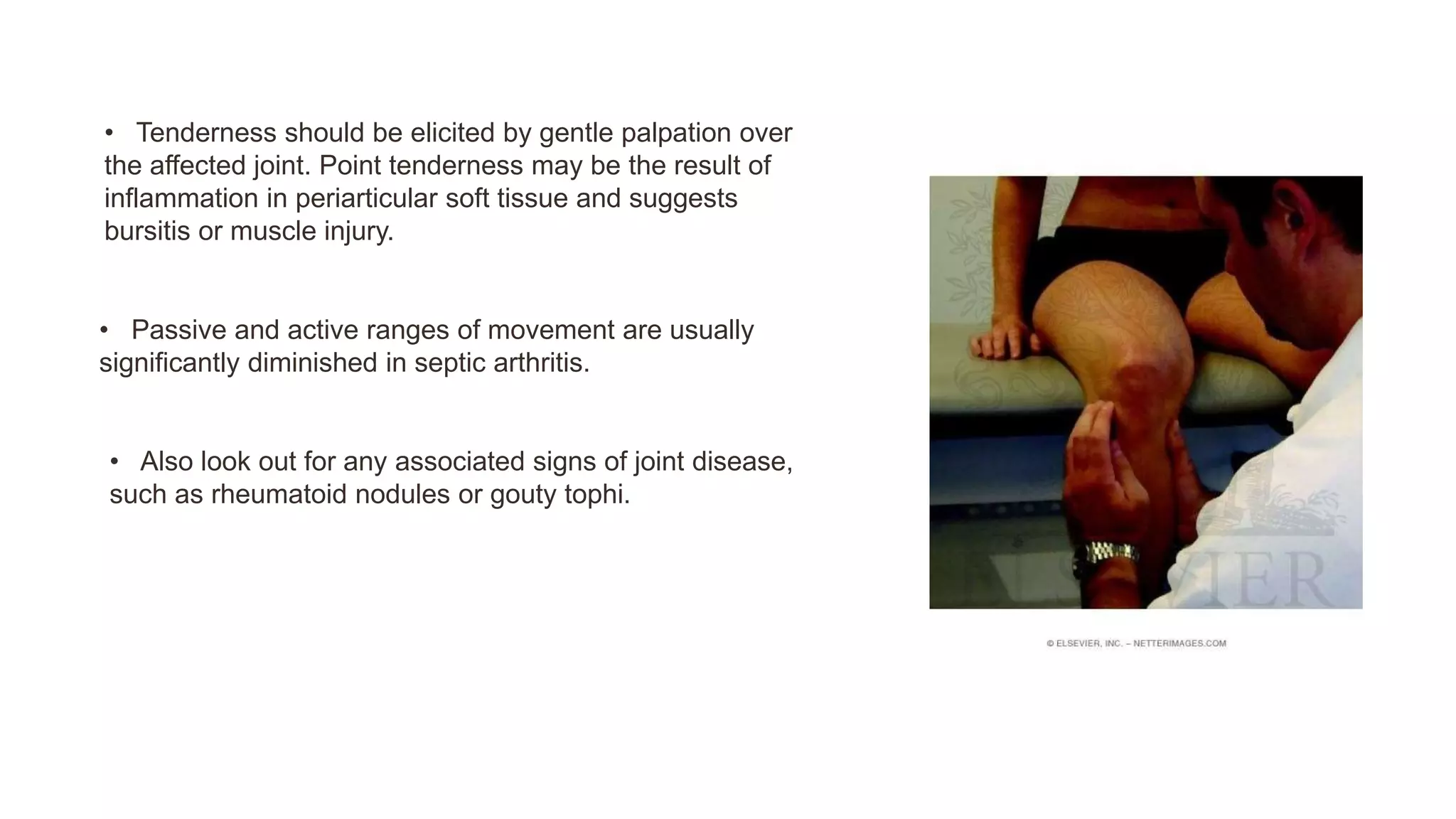 • Tenderness should be elicited by gentle palpation over the affected joint. Point tenderness may be the result of inflammation in periarticular soft tissue and suggests bursitis or muscle injury.

• Passive and active ranges of movement are usually significantly diminished in septic arthritis.

• Also look out for any associated signs of joint disease, such as rheumatoid nodules or gouty tophi.

ELSEVIER

© ELSEVIER, INC. – NETTERIMAGES.COM